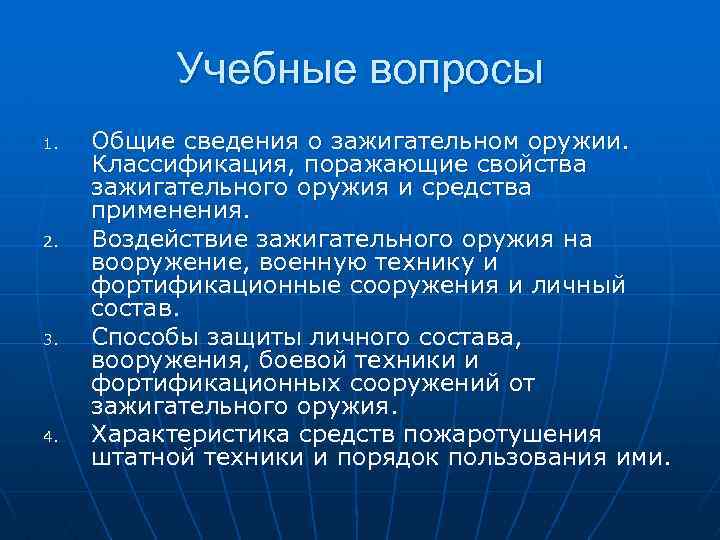 Учебные вопросы

1. Общие сведения о зажигательном оружии. Классификация, поражающие свойства зажигательного оружия и средства применения.
2. Воздействие зажигательного оружия на вооружение, военную технику и фортификационные сооружения и личный состав.
3. Способы защиты личного состава, вооружения, боевой техники и фортификационных сооружений от зажигательного оружия.
4. Характеристика средств пожаротушения штатной техники и порядок пользования ими.